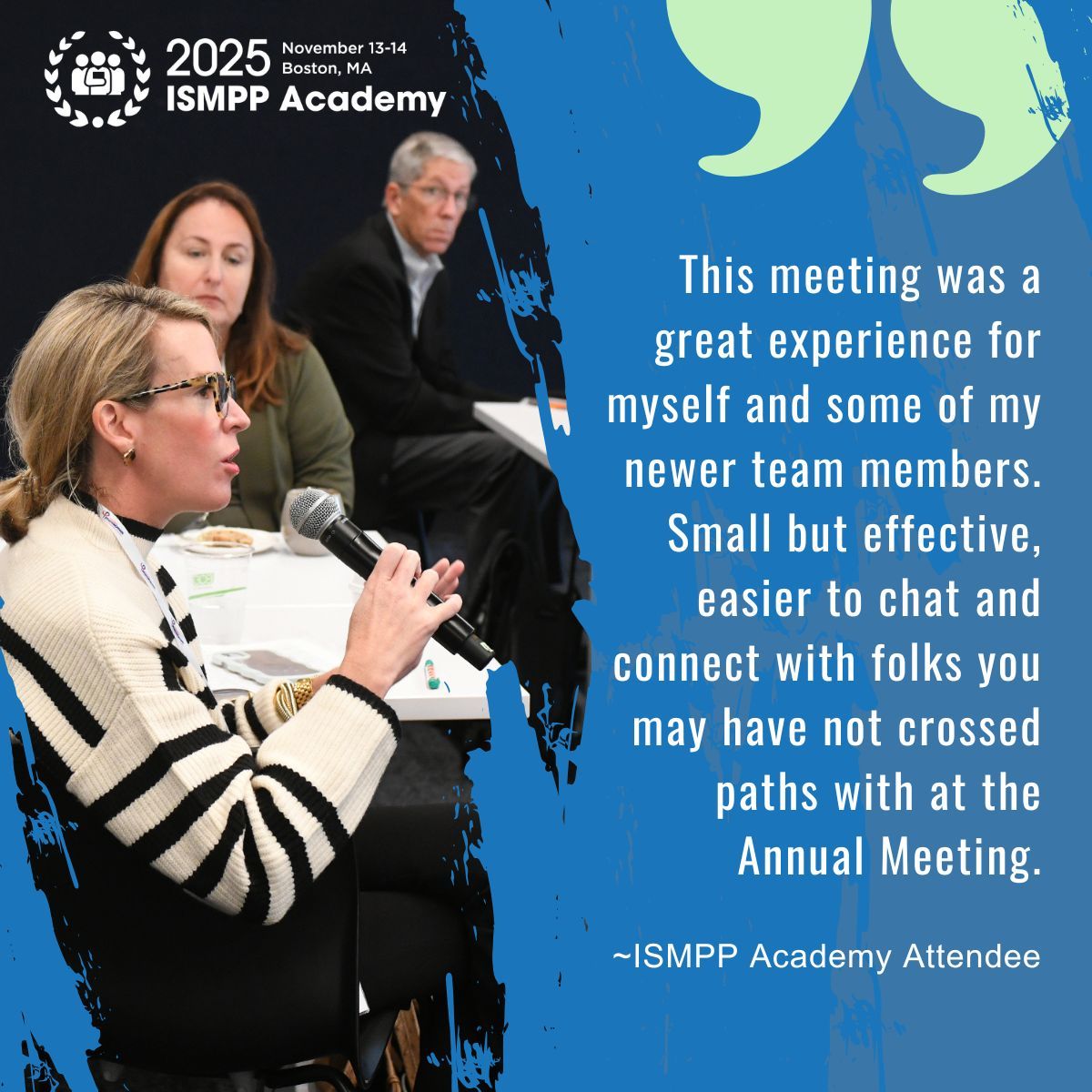 2025 November 13-14 Boston, MA
ISMPP Academy

This meeting was a great experience for myself and some of my newer team members. Small but effective, easier to chat and connect with folks you may have not crossed paths with at the Annual Meeting.

~ISMPP Academy Attendee